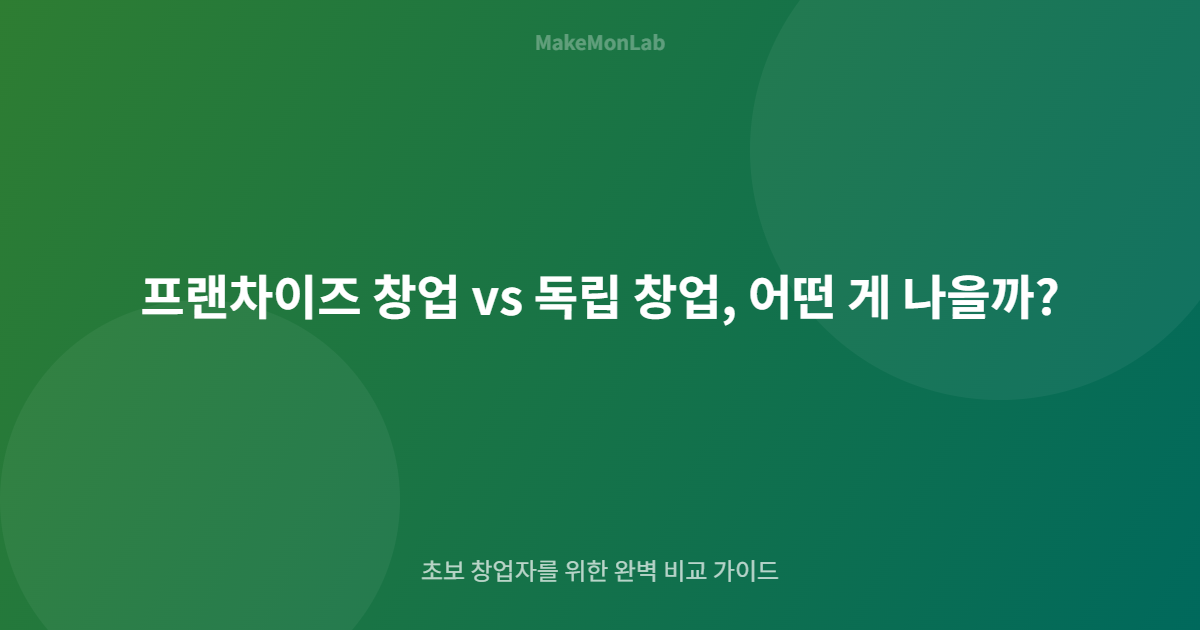 MakeMonLab

프랜차이즈 창업 vs 독립 창업, 어떤 게 나을까?

초보 창업자를 위한 완벽 비교 가이드